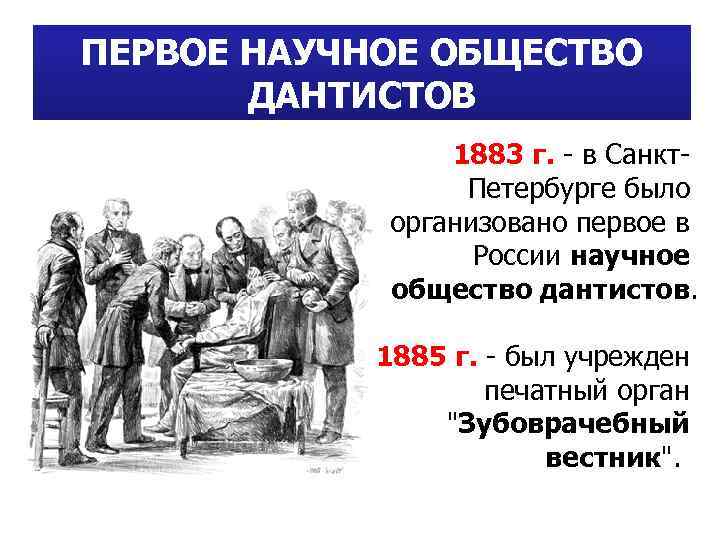 ПЕРВОЕ НАУЧНОЕ ОБЩЕСТВО ДАНТИСТОВ

1883 г. - в Санкт-Петербурге было организовано первое в России научное общество дантистов.

1885 г. - был учрежден печатный орган "Зубоврачебный вестник".